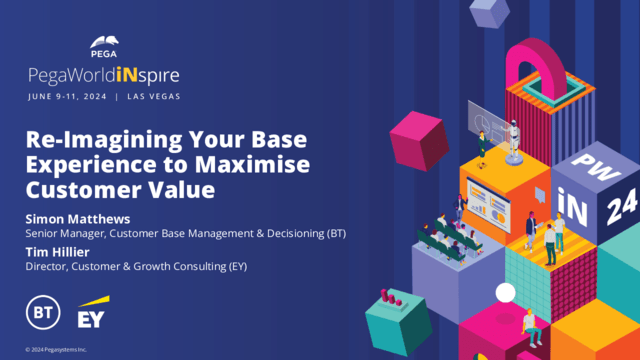 PEGA

PegaWorldiNspire

JUNE 9-11, 2024 | LAS VEGAS

Re-Imagining Your Base Experience to Maximise Customer Value

Simon Matthews
Senior Manager, Customer Base Management & Decisioning (BT)

Tim Hillier
Director, Customer & Growth Consulting (EY)

BT

EY

© 2024 Pegasystems Inc.

PW
iN
24